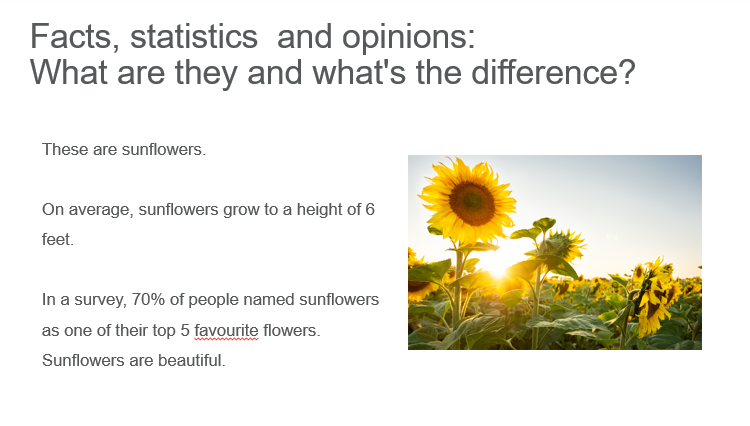 Facts, statistics  and opinions:
What are they and what's the difference?

These are sunflowers.

On average, sunflowers grow to a height of 6 feet.

In a survey, 70% of people named sunflowers as one of their top 5 favourite flowers.
Sunflowers are beautiful.